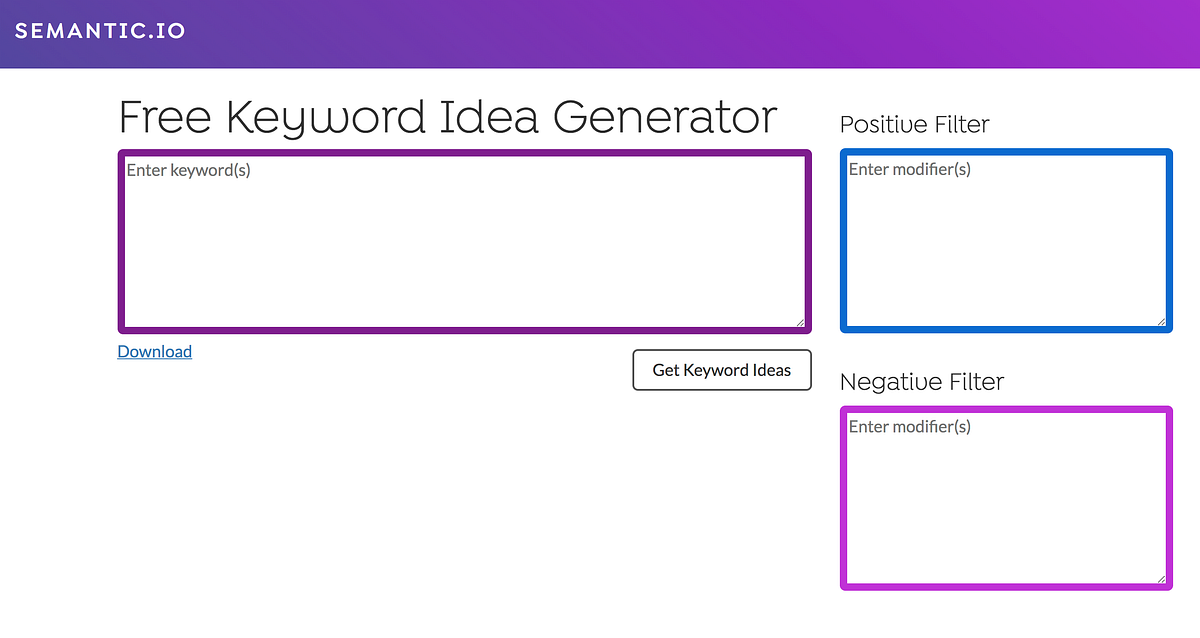 SEMANTIC.IO

Free Keyword Idea Generator

Enter keyword(s)

Download

Get Keyword Ideas

Positive Filter

Enter modifier(s)

Negative Filter

Enter modifier(s)